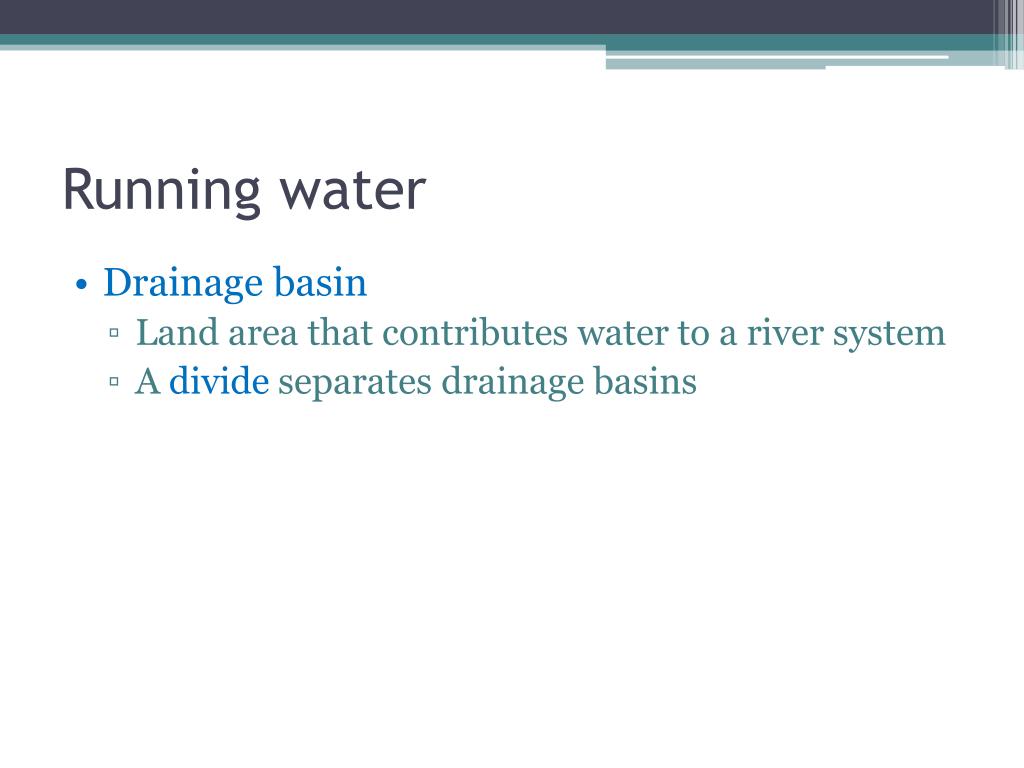 Running water

• Drainage basin
▫ Land area that contributes water to a river system
▫ A divide separates drainage basins